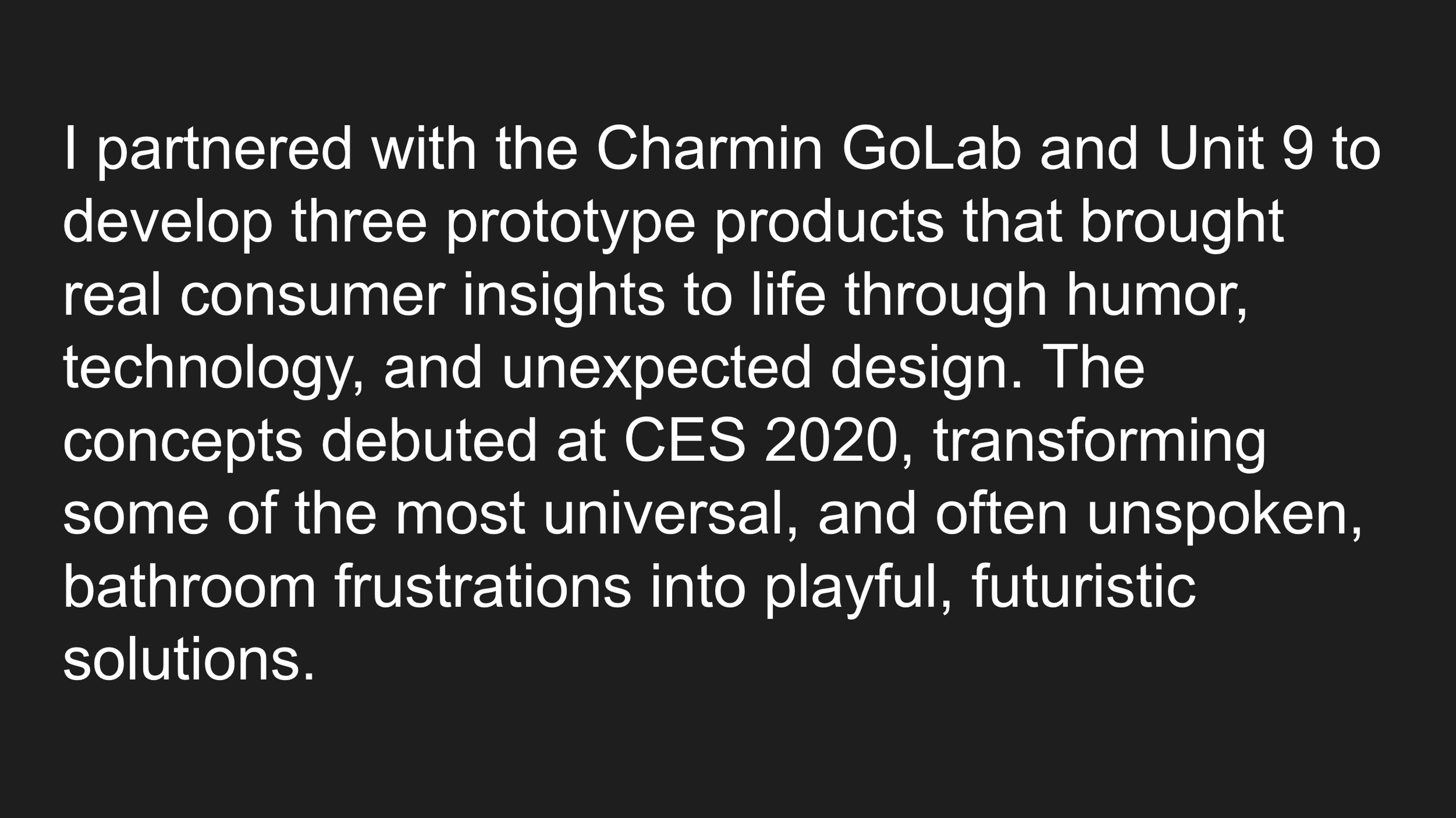 I partnered with the Charmin GoLab and Unit 9 to develop three prototype products that brought real consumer insights to life through humor, technology, and unexpected design. The concepts debuted at CES 2020, transforming some of the most universal, and often unspoken, bathroom frustrations into playful, futuristic solutions.